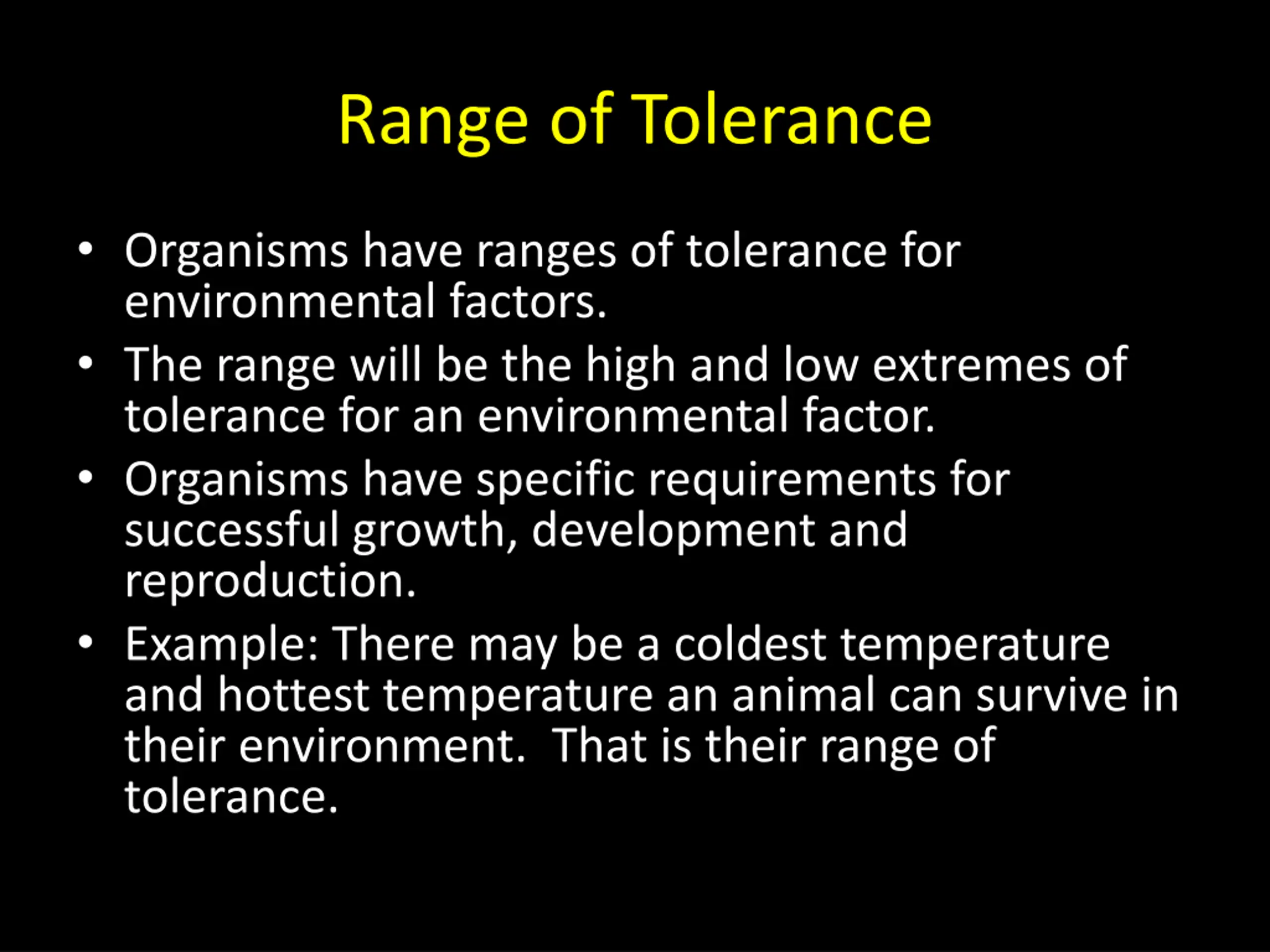 Range of Tolerance

• Organisms have ranges of tolerance for environmental factors.
• The range will be the high and low extremes of tolerance for an environmental factor.
• Organisms have specific requirements for successful growth, development and reproduction.
• Example: There may be a coldest temperature and hottest temperature an animal can survive in their environment. That is their range of tolerance.